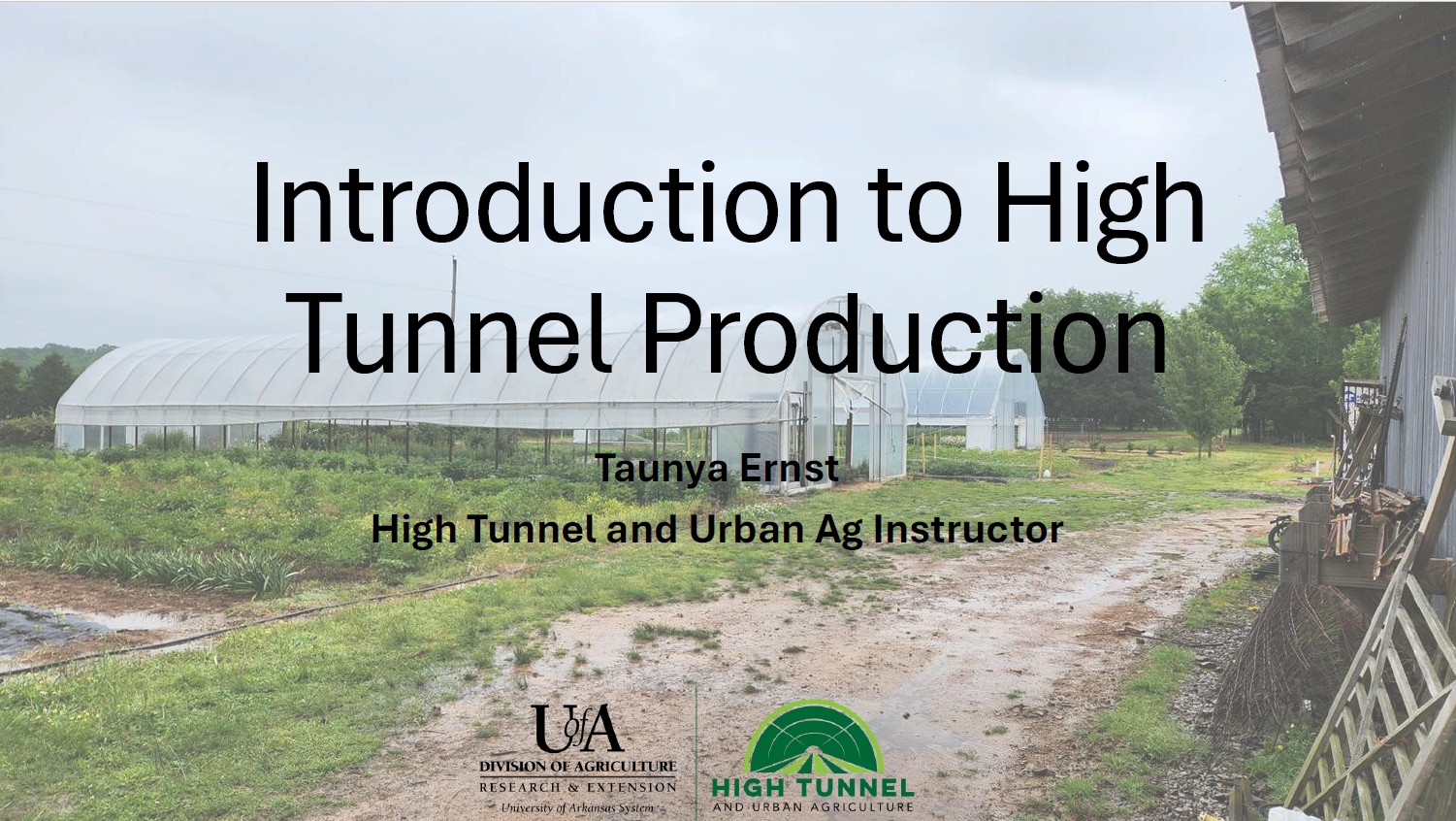 Introduction to High Tunnel Production

Taunya Ernst

High Tunnel and Urban Ag Instructor

UofA
DIVISION OF AGRICULTURE
RESEARCH & EXTENSION
University of Arkansas System

HIGH TUNNEL
AND URBAN AGRICULTURE